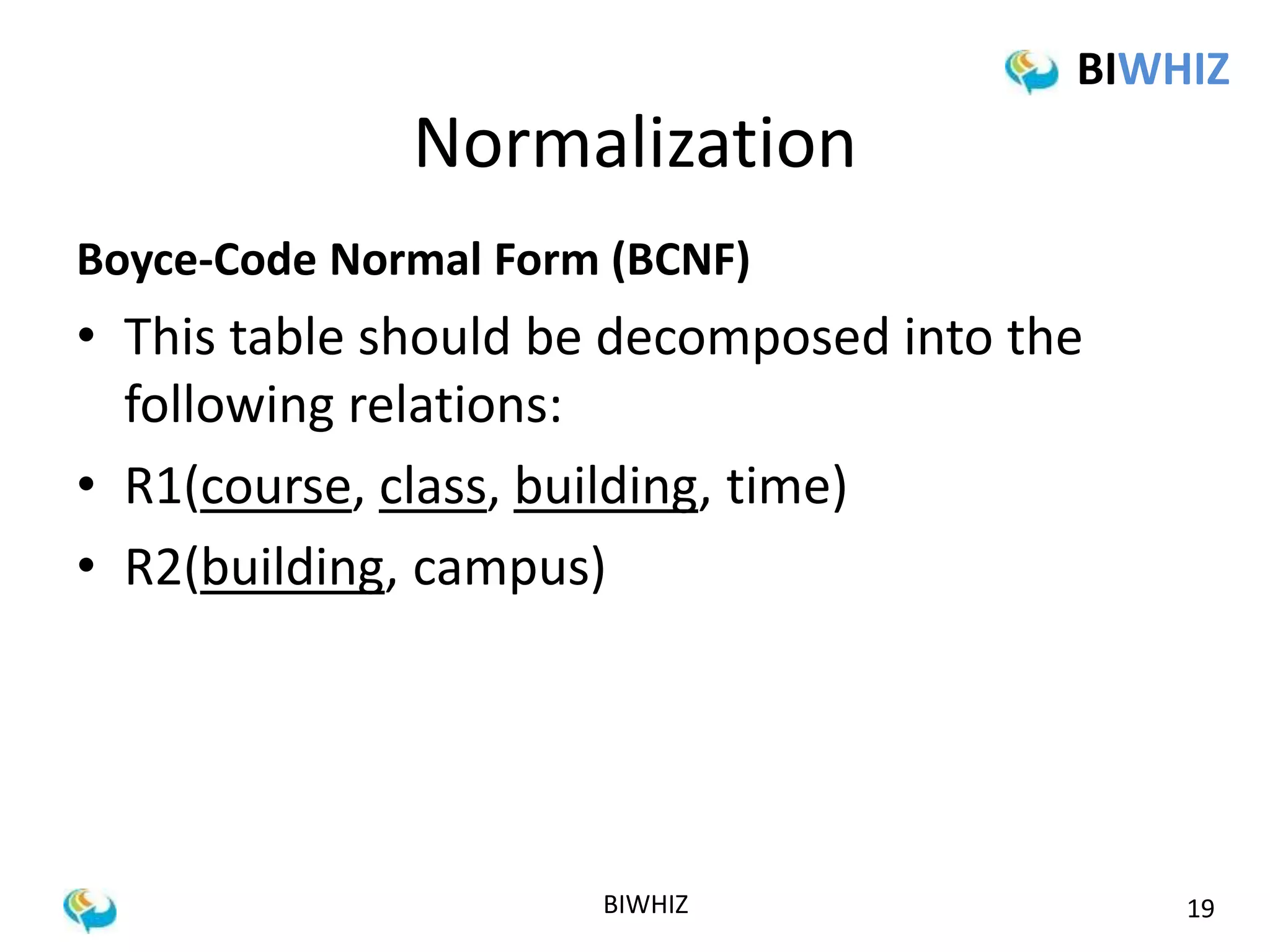 BIWHIZ

Normalization

Boyce-Code Normal Form (BCNF)

• This table should be decomposed into the following relations:

• R1(course, class, building, time)

• R2(building, campus)

BIWHIZ

19